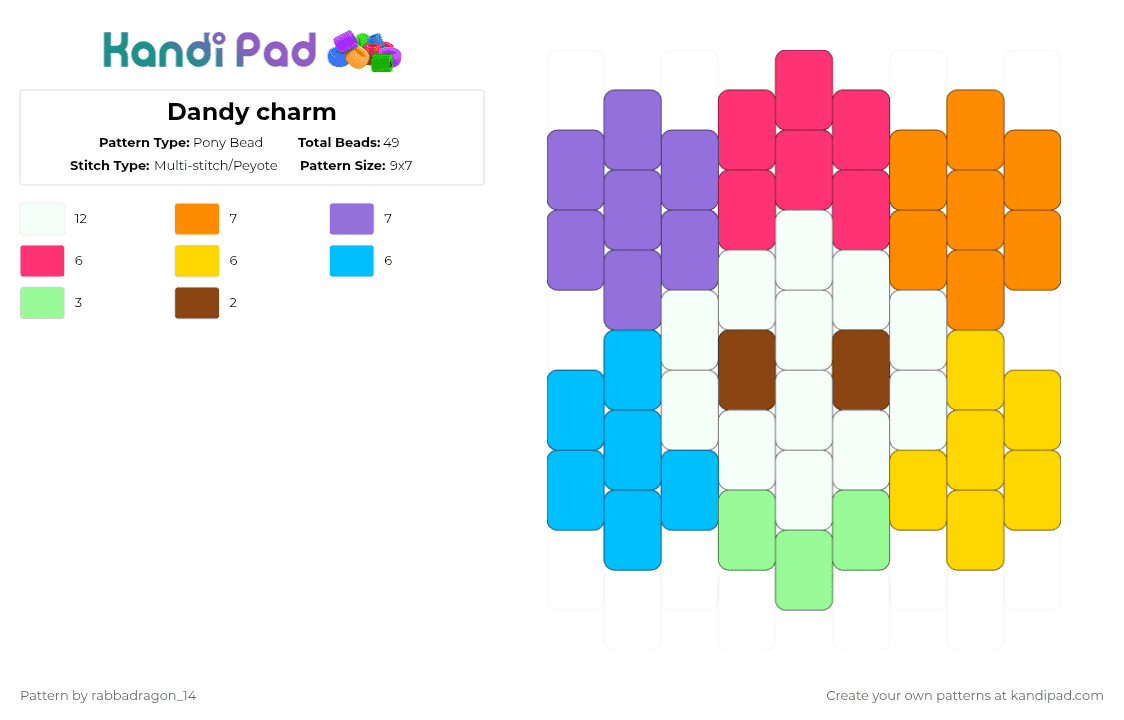 Kandi Pad

Dandy charm

Pattern Type: Pony Bead
Total Beads: 49
Stitch Type: Multi-stitch/Peyote
Pattern Size: 9x7

12
7
7
6
6
6
3
2

Pattern by rabbadragon_14

Create your own patterns at kandipad.com